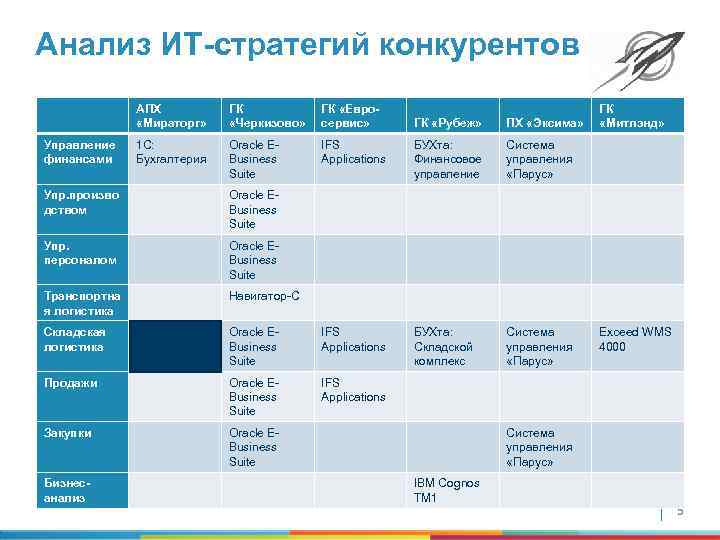 Анализ ИТ-стратегий конкурентов

| | АПХ «Мираторг» | ГК «Черкизово» | ГК «Евро-сервис» | ГК «Рубеж» | ПХ «Эксима» | ГК «Митлэнд» |
|---|---|---|---|---|---|---|
| Управление финансами | 1С: Бухгалтерия | Oracle E-Business Suite | IFS Applications | БУХта: Финансовое управление | Система управления «Парус» | |
| Упр.производством | | Oracle E-Business Suite | | | | |
| Упр. персоналом | | Oracle E-Business Suite | | | | |
| Транспортная логистика | | Навигатор-С | | | | |
| Складская логистика | | Oracle E-Business Suite | IFS Applications | БУХта: Складской комплекс | Система управления «Парус» | Exceed WMS 4000 |
| Продажи | | Oracle E-Business Suite | IFS Applications | | | |
| Закупки | | Oracle E-Business Suite | | | Система управления «Парус» | |
| Бизнес-анализ | | | | IBM Cognos TM1 | | |

5